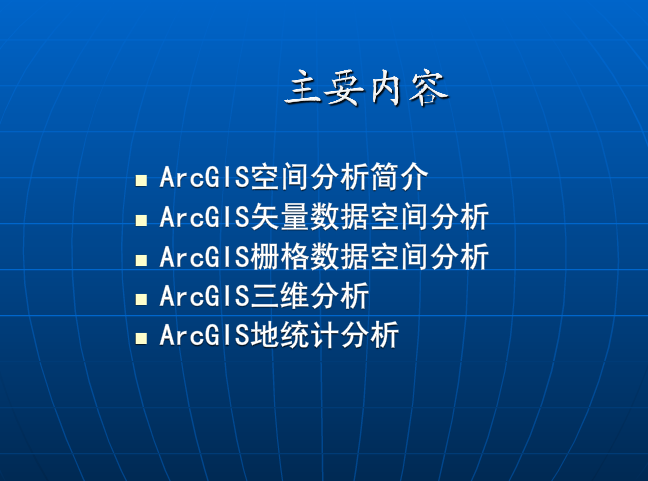 主要内容

- ArcGIS空间分析简介
- ArcGIS矢量数据空间分析
- ArcGIS栅格数据空间分析
- ArcGIS三维分析
- ArcGIS地统计分析